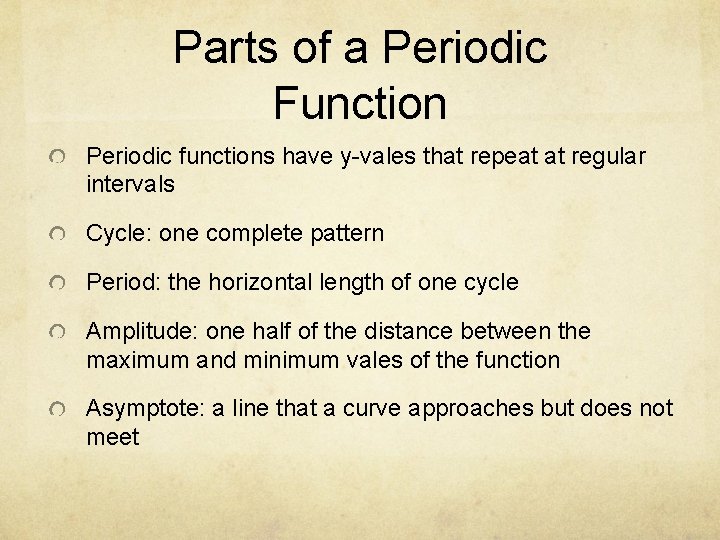 Parts of a Periodic Function

Periodic functions have y-vales that repeat at regular intervals

Cycle: one complete pattern

Period: the horizontal length of one cycle

Amplitude: one half of the distance between the maximum and minimum vales of the function

Asymptote: a line that a curve approaches but does not meet